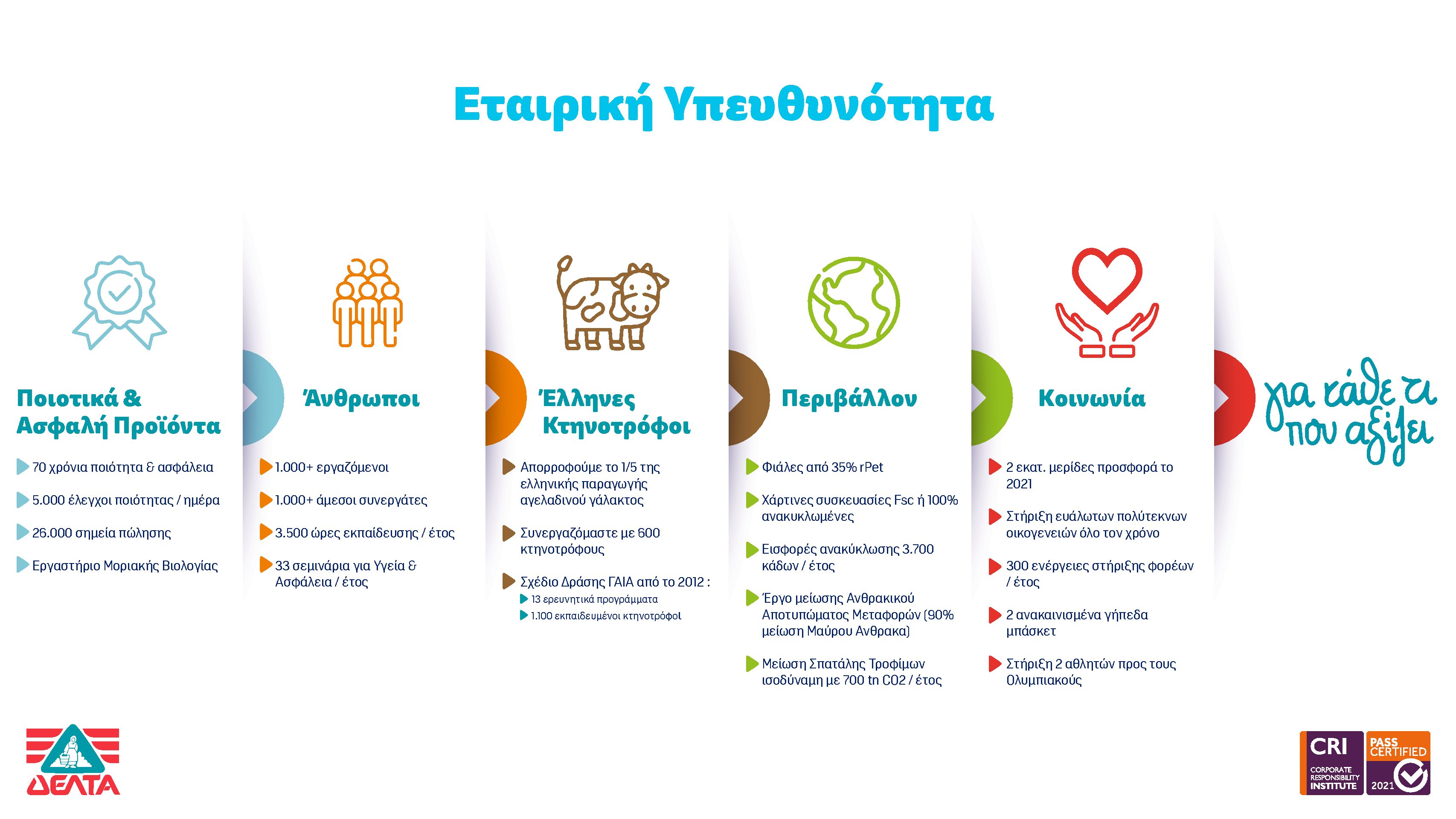 Εταιρική Υπευθυνότητα

Ποιοτικά & Ασφαλή Προϊόντα

70 χρόνια ποιότητα & ασφάλεια

5.000 έλεγχοι ποιότητας / ημέρα

26.000 σημεία πώλησης

Εργαστήριο Μοριακής Βιολογίας

Άνθρωποι

1.000+ εργαζόμενοι

1.000+ άμεσοι συνεργάτες

3.500 ώρες εκπαίδευσης / έτος

33 σεμινάρια για Υγεία & Ασφάλεια / έτος

Έλληνες Κτηνοτρόφοι

Απορροφούμε το 1/5 της ελληνικής παραγωγής αγελαδινού γάλακτος

Συνεργαζόμαστε με 600 κτηνοτρόφους

Σχέδιο Δράσης ΓΑΙΑ από το 2012 :

13 ερευνητικά προγράμματα

1.100 εκπαιδευμένοι κτηνοτρόφοι

Περιβάλλον

Φιάλες από 35% rPet

Χάρτινες συσκευασίες Fsc ή 100% ανακυκλωμένες

Εισφορές ανακύκλωσης 3.700 κάδων / έτος

Έργο μείωσης Ανθρακικού Αποτυπώματος Μεταφορών (90% μείωση Μαύρου Άνθρακα)

Μείωση Σπατάλης Τροφίμων ισοδύναμη με 700 tn CO2 / έτος

Κοινωνία

2 εκατ. μερίδες προσφορά το 2021

Στήριξη ευάλωτων πολύτεκνων οικογενειών όλο τον χρόνο

300 ενέργειες στήριξης φορέων / έτος

2 ανακαινισμένα γήπεδα μπάσκετ

Στήριξη 2 αθλητών προς τους Ολυμπιακούς

για κάθε τι που αξίζει

ΔΕΛΤΑ

CRI CORPORATE RESPONSIBILITY INSTITUTE PASS CERTIFIED 2021